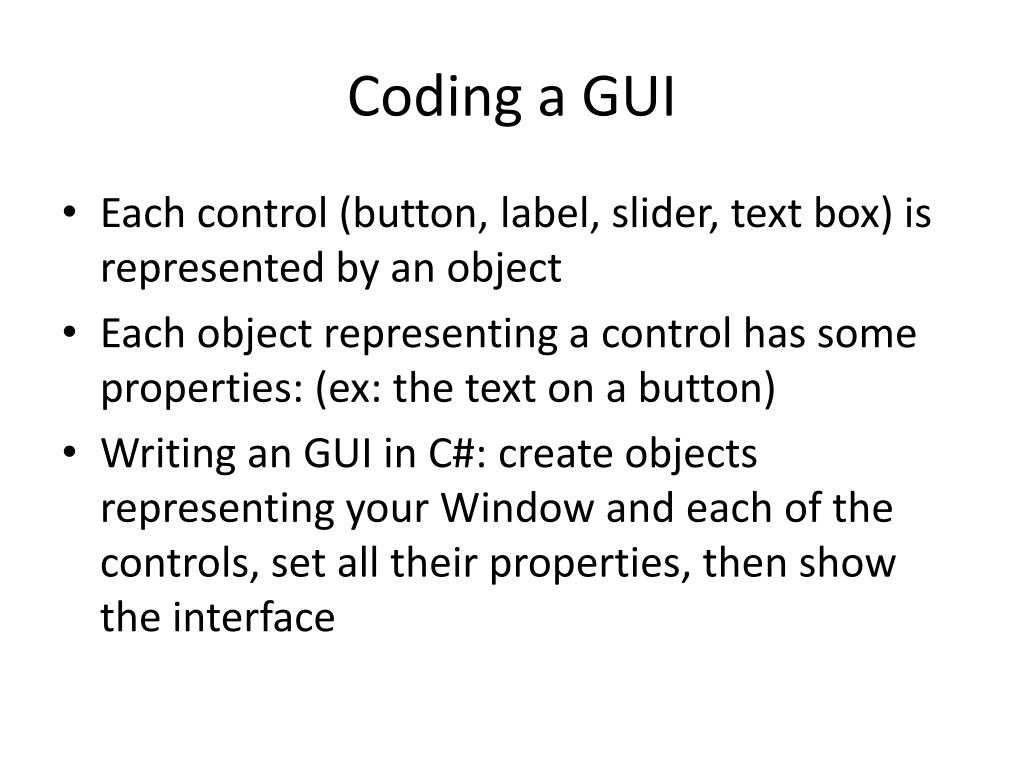 Coding a GUI

• Each control (button, label, slider, text box) is represented by an object

• Each object representing a control has some properties: (ex: the text on a button)

• Writing an GUI in C#: create objects representing your Window and each of the controls, set all their properties, then show the interface